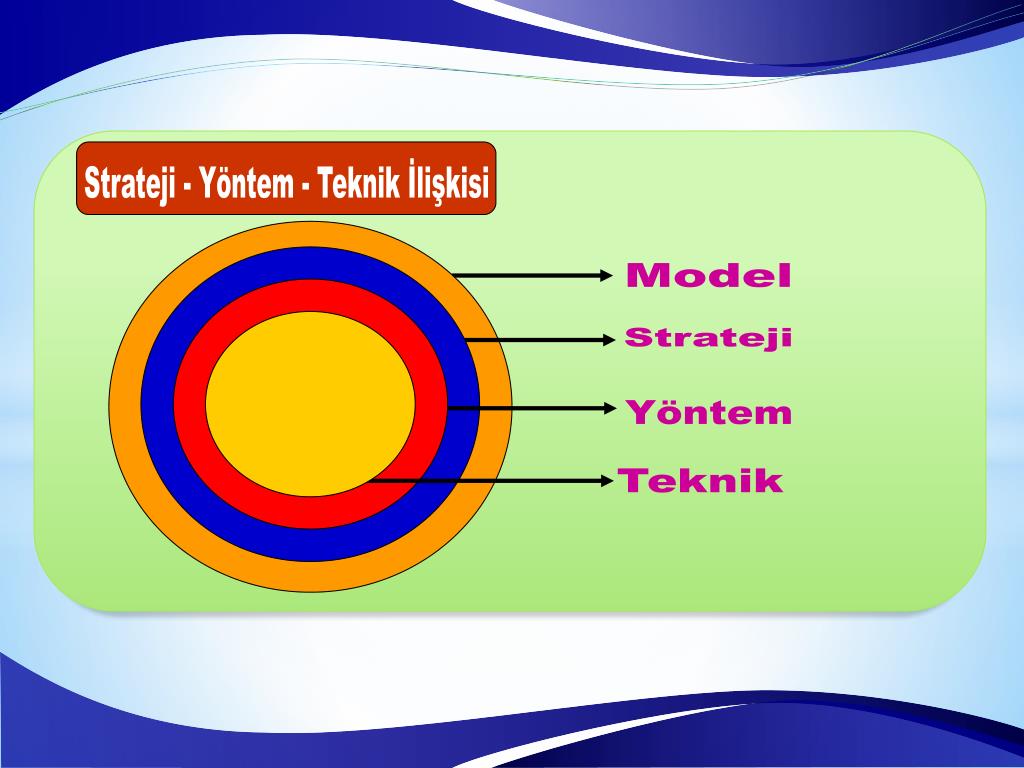 Strateji - Yöntem - Teknik İlişkisi

Model
Strateji
Yöntem
Teknik